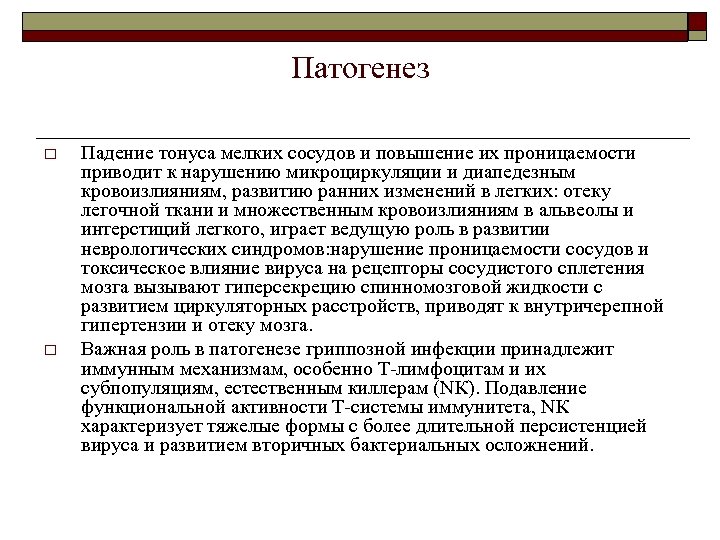 Патогенез

□ Падение тонуса мелких сосудов и повышение их проницаемости приводит к нарушению микроциркуляции и диапедезным кровоизлияниям, развитию ранних изменений в легких: отеку легочной ткани и множественным кровоизлияниям в альвеолы и интерстиций легкого, играет ведущую роль в развитии неврологических синдромов:нарушение проницаемости сосудов и токсическое влияние вируса на рецепторы сосудистого сплетения мозга вызывают гиперсекрецию спинномозговой жидкости с развитием циркуляторных расстройств, приводят к внутричерепной гипертензии и отеку мозга.

□ Важная роль в патогенезе гриппозной инфекции принадлежит иммунным механизмам, особенно Т-лимфоцитам и их субпопуляциям, естественным киллерам (NK). Подавление функциональной активности Т-системы иммунитета, NK характеризует тяжелые формы с более длительной персистенцией вируса и развитием вторичных бактериальных осложнений.